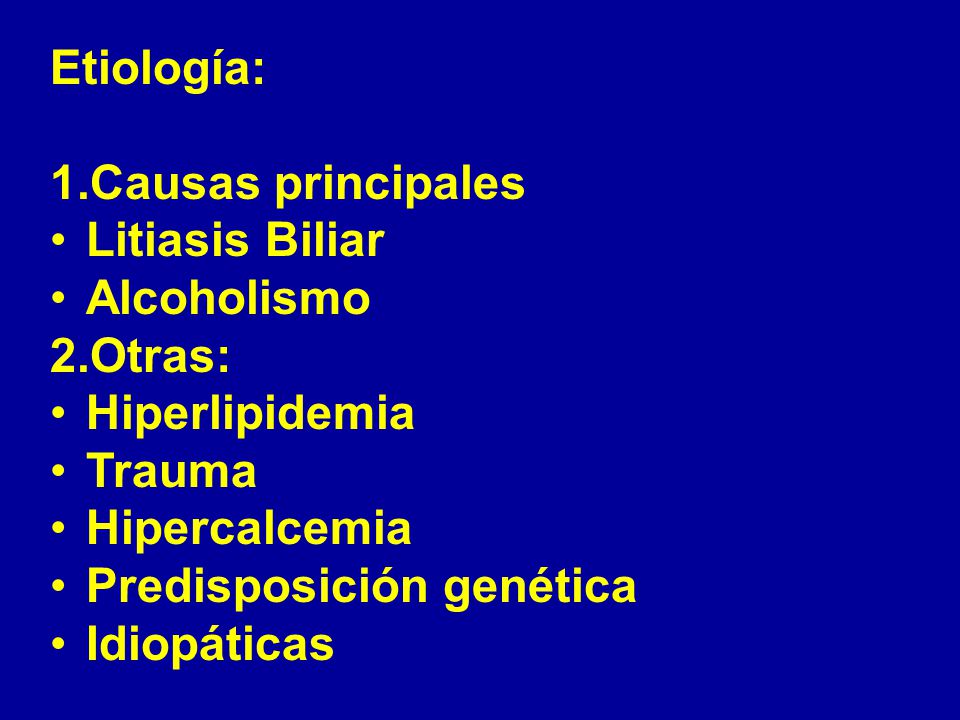 Etiología:

1.Causas principales
• Litiasis Biliar
• Alcoholismo
2.Otras:
• Hiperlipidemia
• Trauma
• Hipercalcemia
• Predisposición genética
• Idiopáticas